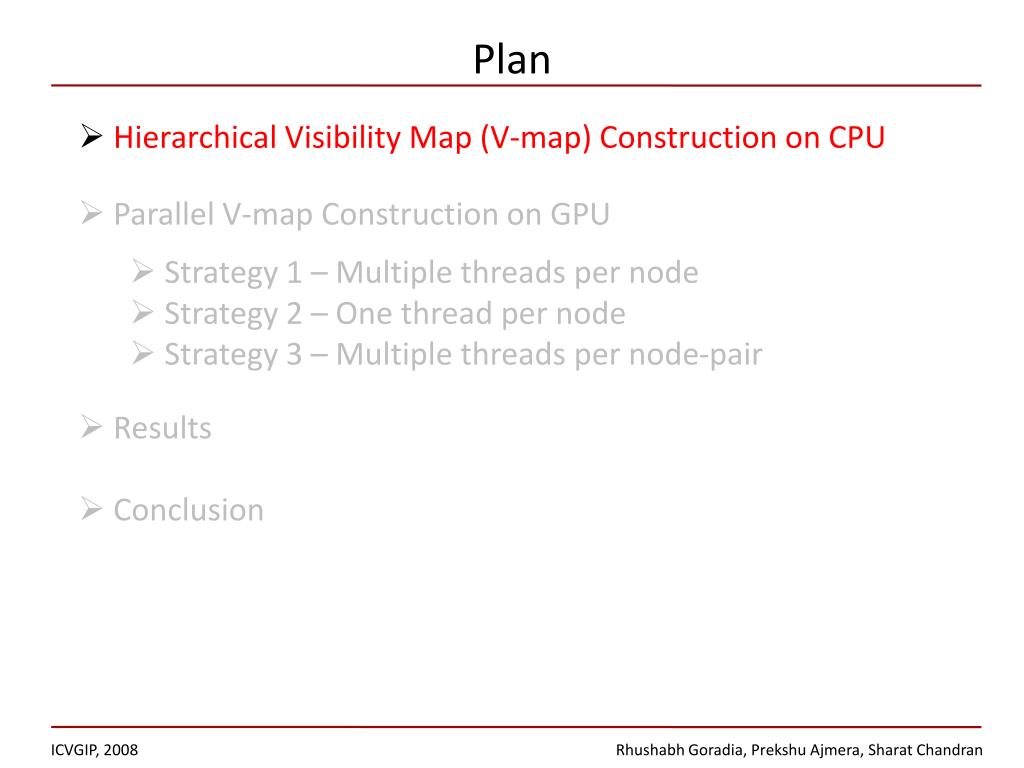 Plan

➢ Hierarchical Visibility Map (V-map) Construction on CPU

➢ Parallel V-map Construction on GPU

➢ Strategy 1 – Multiple threads per node
➢ Strategy 2 – One thread per node
➢ Strategy 3 – Multiple threads per node-pair

➢ Results

➢ Conclusion

ICVGIP, 2008

Rhushabh Goradia, Prekshu Ajmera, Sharat Chandran